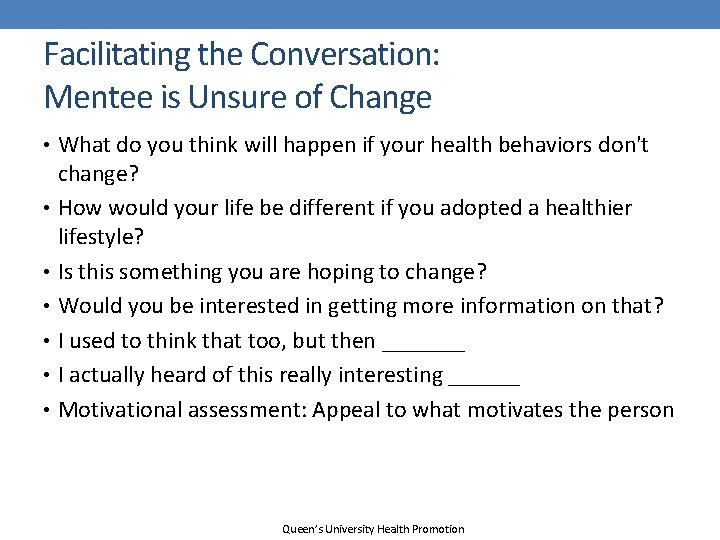 Facilitating the Conversation:
Mentee is Unsure of Change

• What do you think will happen if your health behaviors don't change?
• How would your life be different if you adopted a healthier lifestyle?
• Is this something you are hoping to change?
• Would you be interested in getting more information on that?
• I used to think that too, but then ________
• I actually heard of this really interesting _______
• Motivational assessment: Appeal to what motivates the person

Queen's University Health Promotion